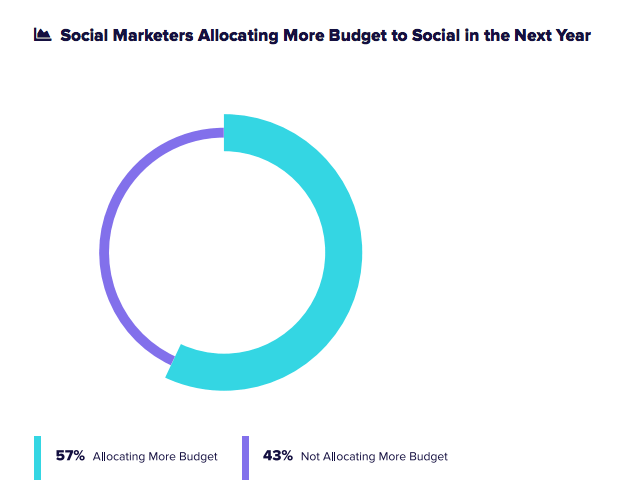 Social Marketers Allocating More Budget to Social in the Next Year

57% Allocating More Budget

43% Not Allocating More Budget